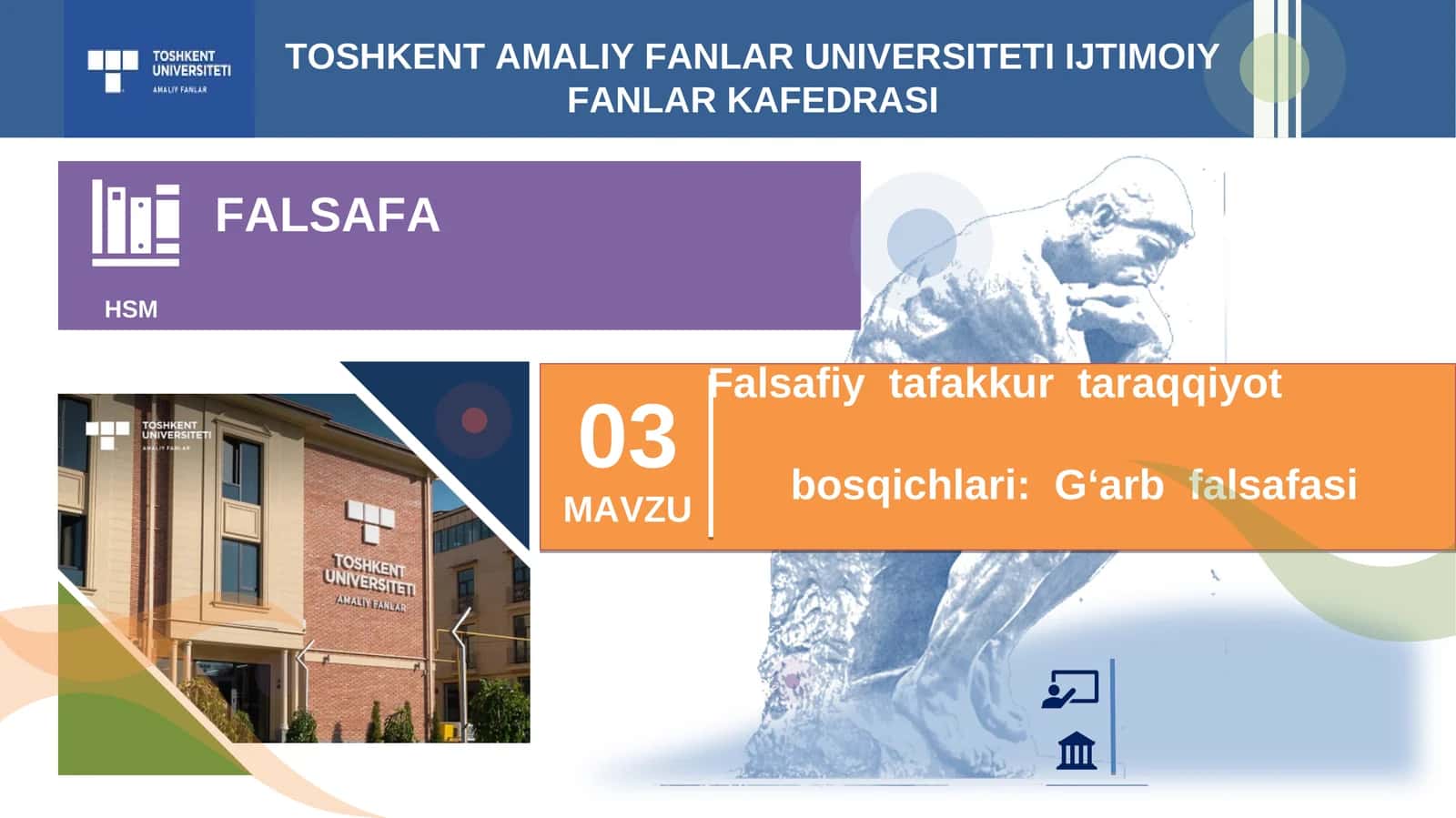 TOSHKENT UNIVERSITETI AMALIY FANLAR

TOSHKENT AMALIY FANLAR UNIVERSITETI IJTIMOIY FANLAR KAFEDRASI

FALSAFA

HSM

TOSHKENT UNIVERSITETI AMALIY FANLAR

TOSHKENT UNIVERSITETI AMALIY FANLAR

03
MAVZU

Falsafiy tafakkur taraqqiyot bosqichlari: G‘arb falsafasi